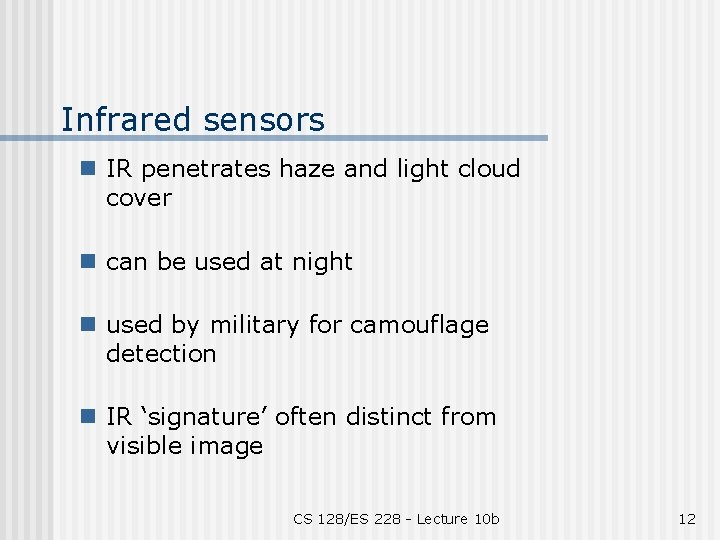 Infrared sensors

IR penetrates haze and light cloud cover

can be used at night

used by military for camouflage detection

IR ‘signature’ often distinct from visible image

CS 128/ES 228 - Lecture 10b

12